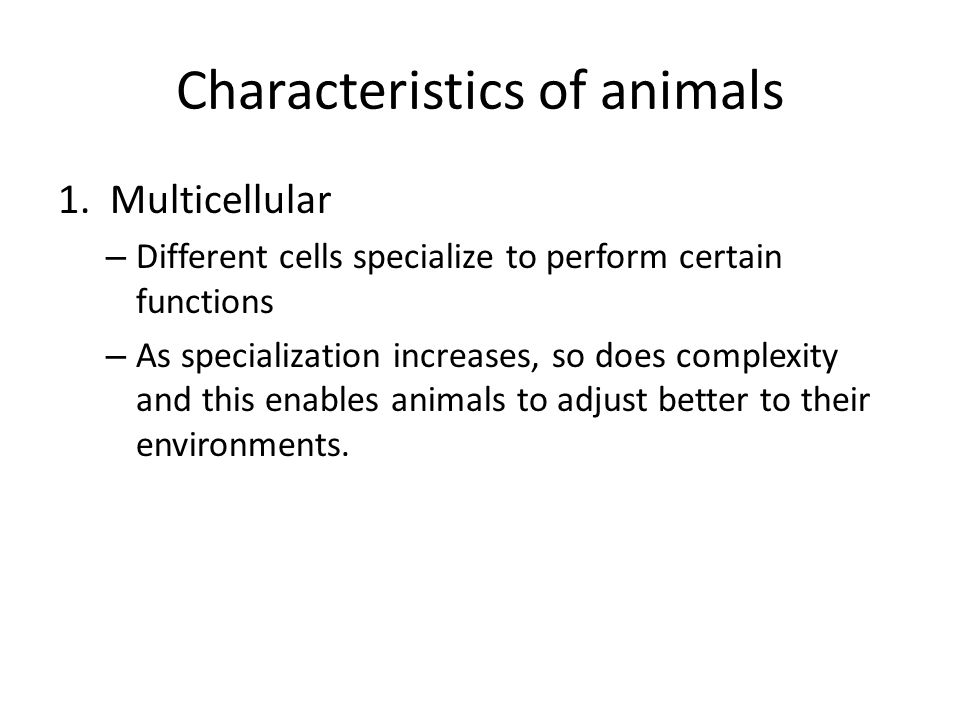 Characteristics of animals

1. Multicellular

– Different cells specialize to perform certain functions

– As specialization increases, so does complexity and this enables animals to adjust better to their environments.